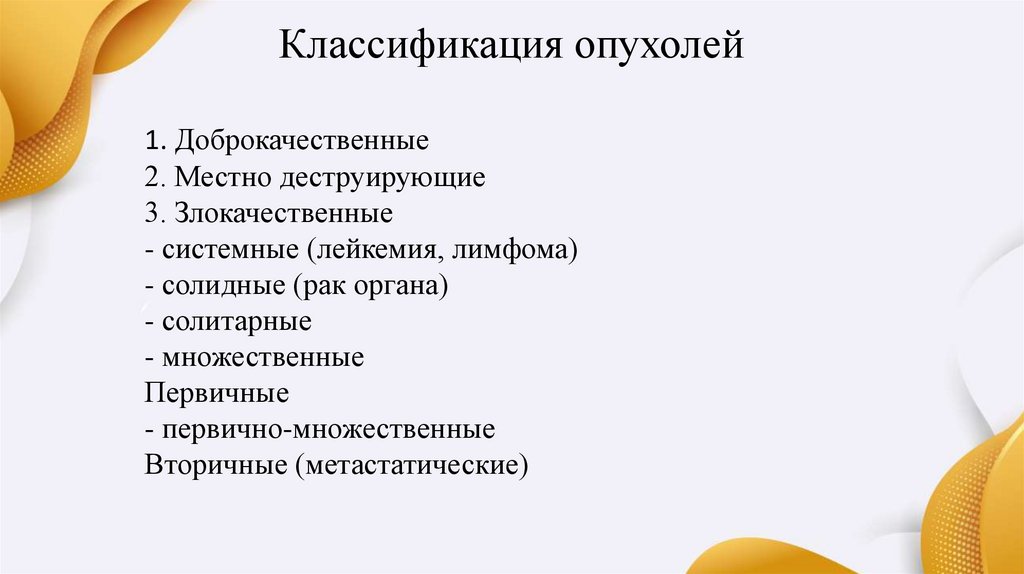 Классификация опухолей

1. Доброкачественные
2. Местно деструирующие
3. Злокачественные
- системные (лейкемия, лимфома)
- солидные (рак органа)
- солитарные
- множественные
Первичные
- первично-множественные
Вторичные (метастатические)